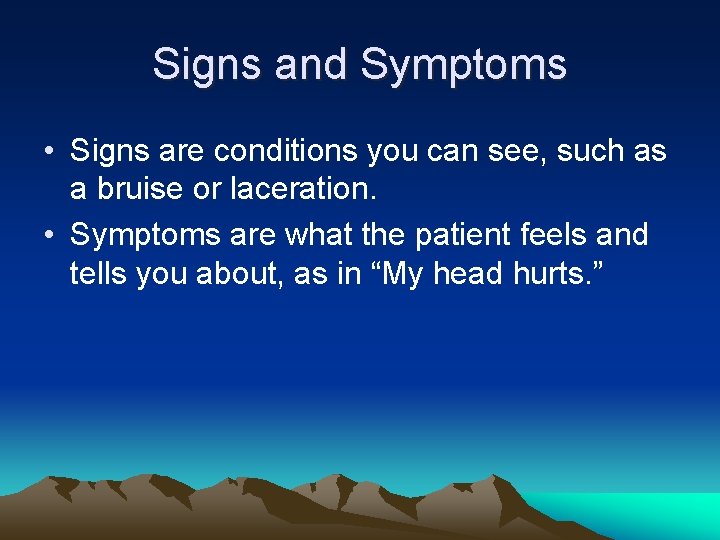 Signs and Symptoms

• Signs are conditions you can see, such as a bruise or laceration.
• Symptoms are what the patient feels and tells you about, as in "My head hurts."